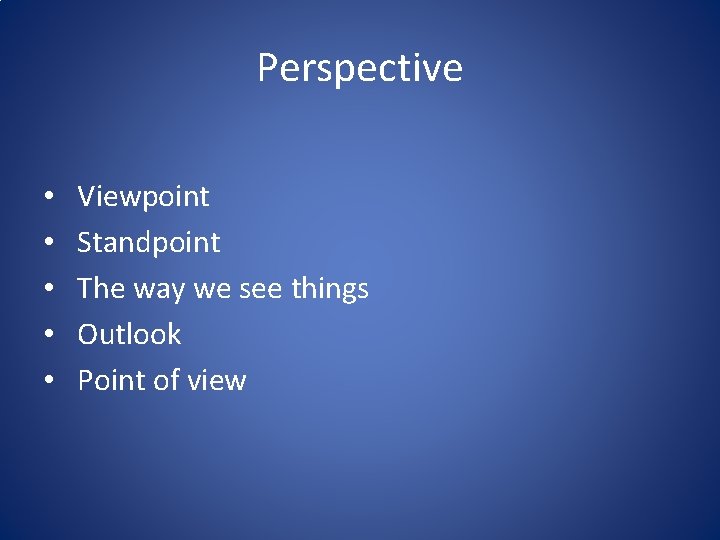 Perspective

• Viewpoint
• Standpoint
• The way we see things
• Outlook
• Point of view